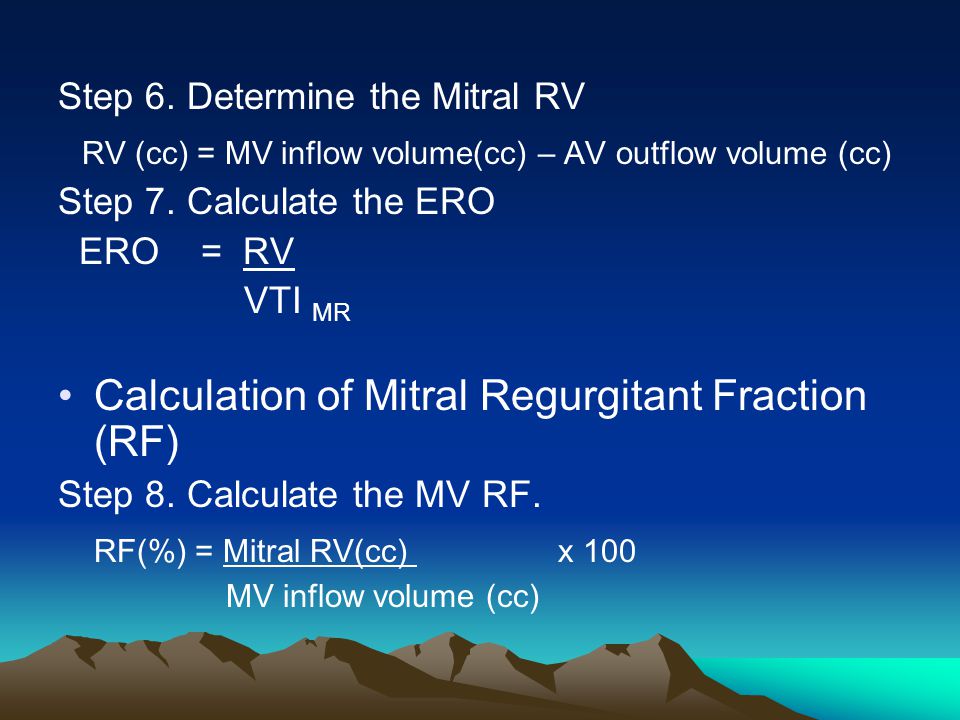 Step 6. Determine the Mitral RV

RV (cc) = MV inflow volume(cc) – AV outflow volume (cc)

Step 7. Calculate the ERO

$ERO = \frac{RV}{VTI_{MR}}$

• Calculation of Mitral Regurgitant Fraction (RF)

Step 8. Calculate the MV RF.

$RF(\%) = \frac{\text{Mitral RV(cc)}}{\text{MV inflow volume (cc)}} \times 100$